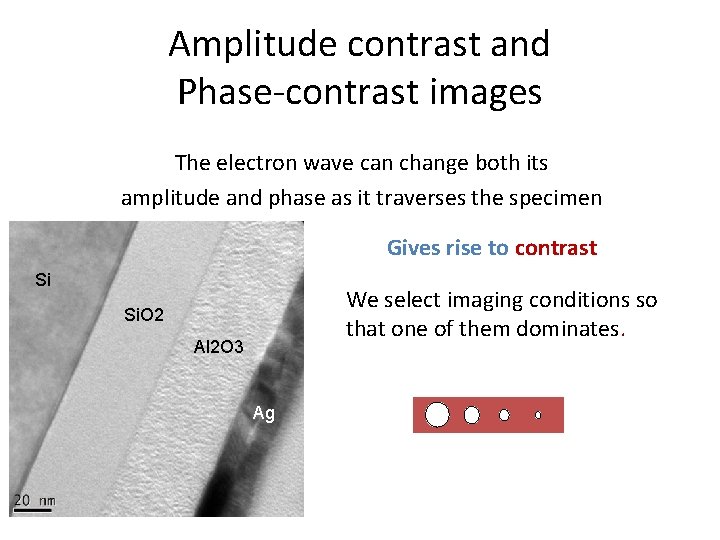 Amplitude contrast and Phase-contrast images

The electron wave can change both its amplitude and phase as it traverses the specimen

Si

SiO2

Al2O3

Ag

20 nm

Gives rise to contrast

We select imaging conditions so that one of them dominates.